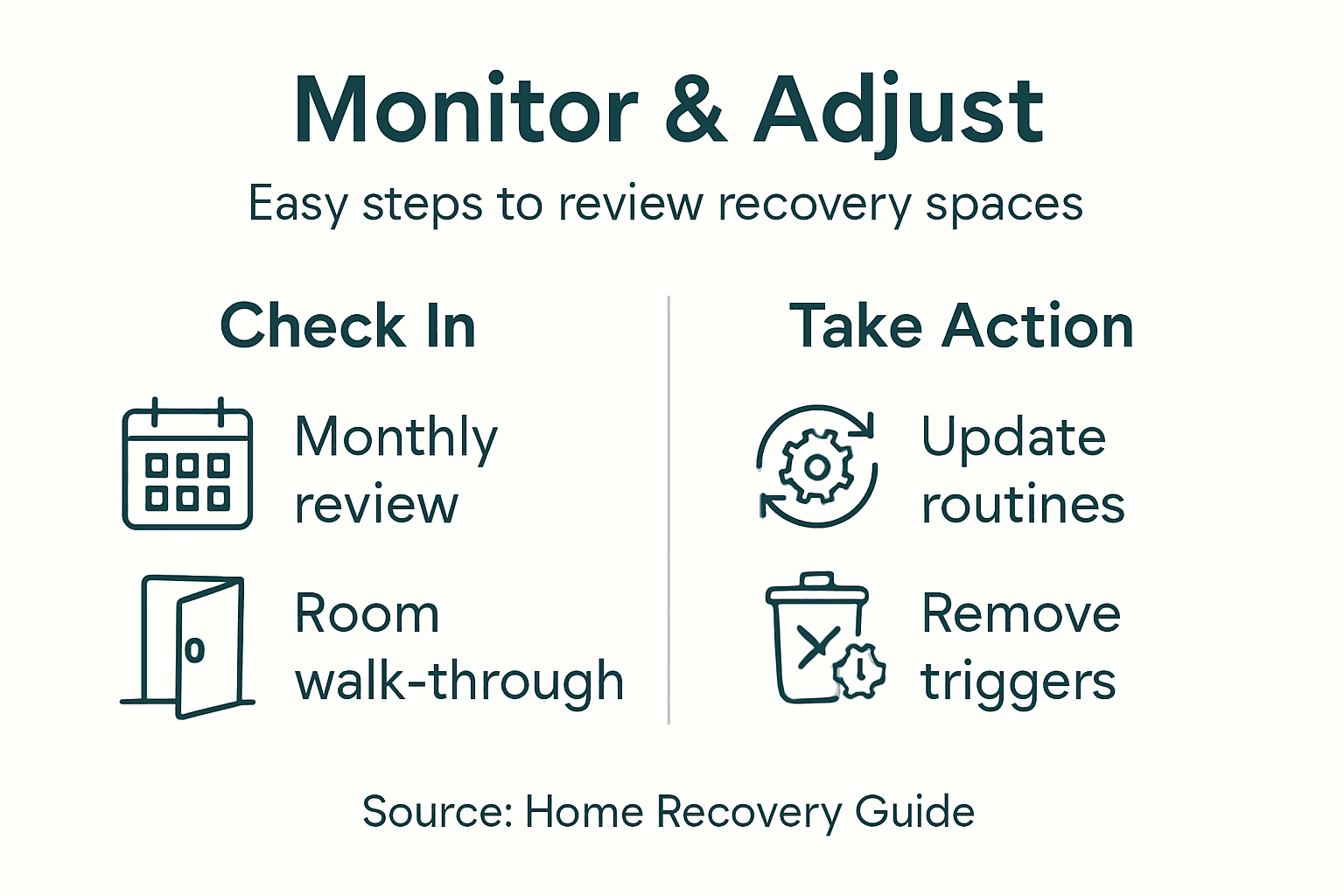 Monitor & Adjust

Easy steps to review recovery spaces

Check In

Monthly review

Room walk-through

Take Action

Update routines

Remove triggers

Source: Home Recovery Guide